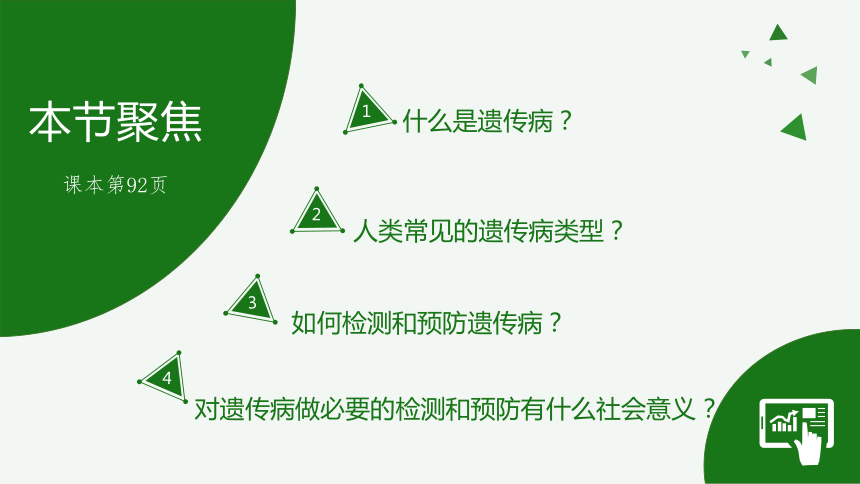 本节聚焦

课本第92页

1 什么是遗传病？

2 人类常见的遗传病类型？

3 如何检测和预防遗传病？

4 对遗传病做必要的检测和预防有什么社会意义？